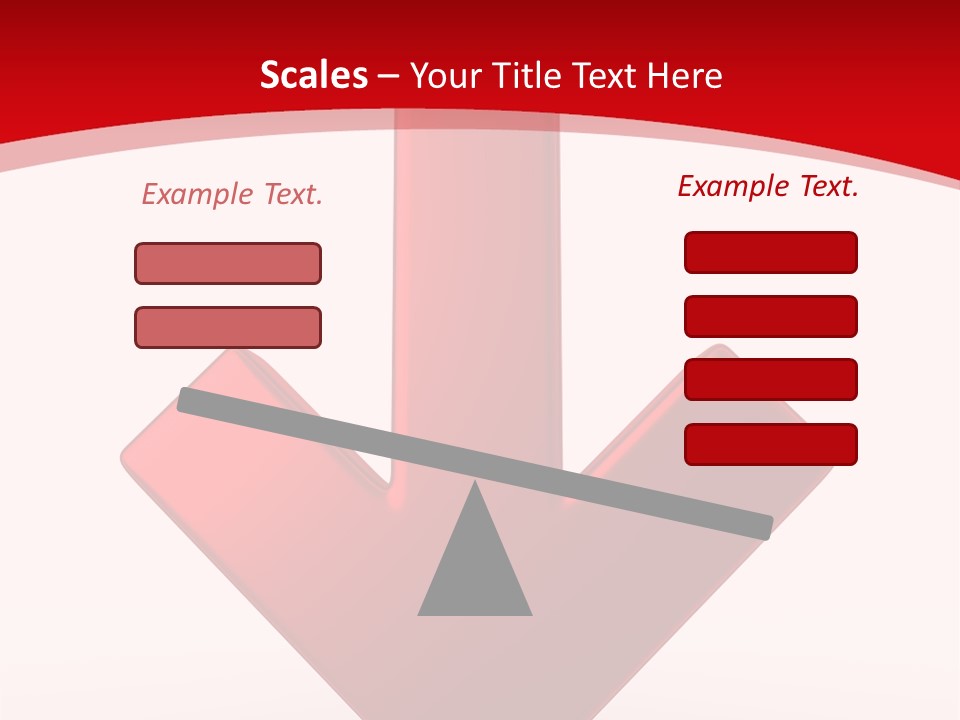 Scales – Your Title Text Here

Example Text.

Example Text.